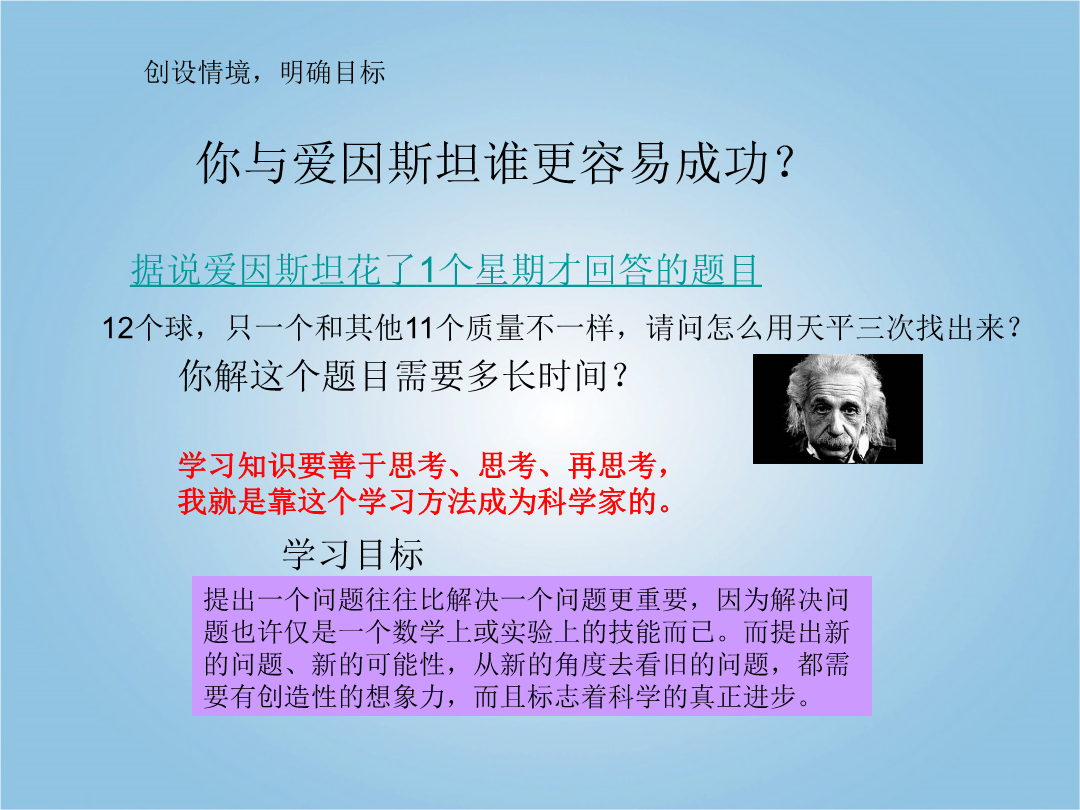 创设情境，明确目标

你与爱因斯坦谁更容易成功？

据说爱因斯坦花了1个星期才回答的题目

12个球，只一个和其他11个质量不一样，请问怎么用天平三次找出来？

你解这个题目需要多长时间？

学习知识要善于思考、思考、再思考，我就是靠这个学习方法成为科学家的。

学习目标

提出一个问题往往比解决一个问题更重要，因为解决问题也许仅是一个数学上或实验上的技能而已。而提出新的问题、新的可能性，从新的角度去看旧的问题，都需要有创造性的想象力，而且标志着科学的真正进步。